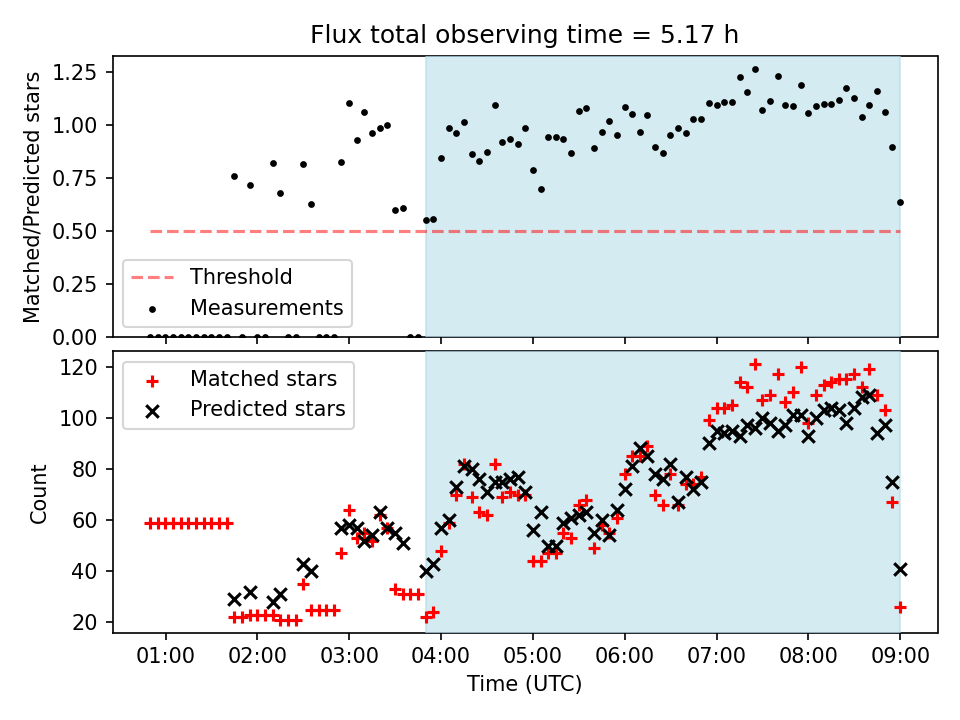 Flux total observing time = 5.17 h

Matched/Predicted stars

1.25
1.00
0.75
0.50
0.25
0.00

Threshold
Measurements

Count

120
100
80
60
40
20

Matched stars
Predicted stars

01:00
02:00
03:00
04:00
05:00
06:00
07:00
08:00
09:00

Time (UTC)